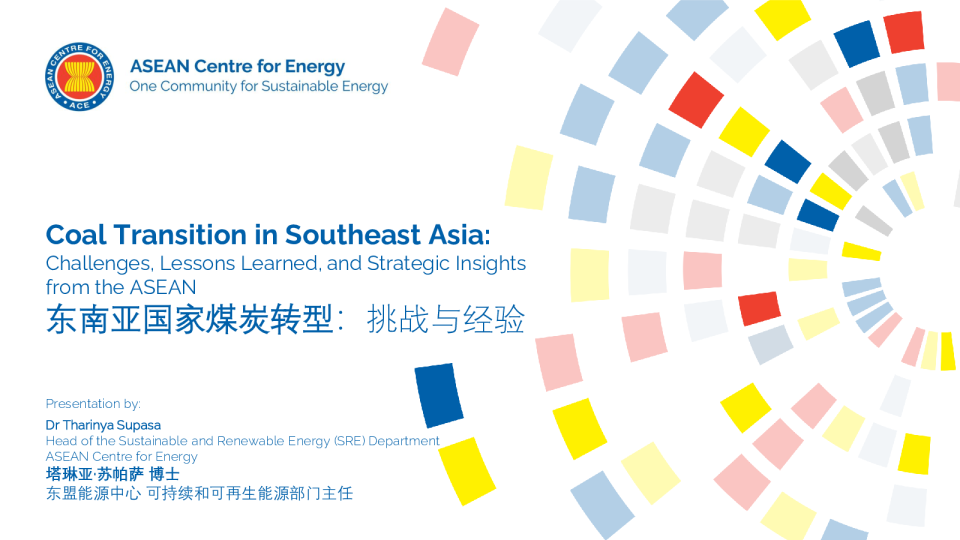 ASEAN CENTRE FOR ENERGY
ACE

ASEAN Centre for Energy
One Community for Sustainable Energy

Coal Transition in Southeast Asia:
Challenges, Lessons Learned, and Strategic Insights from the ASEAN
东南亚国家煤炭转型：挑战与经验

Presentation by:
Dr Tharinya Supasa
Head of the Sustainable and Renewable Energy (SRE) Department
ASEAN Centre for Energy
塔琳亚·苏帕萨 博士
东盟能源中心 可持续和可再生能源部门主任